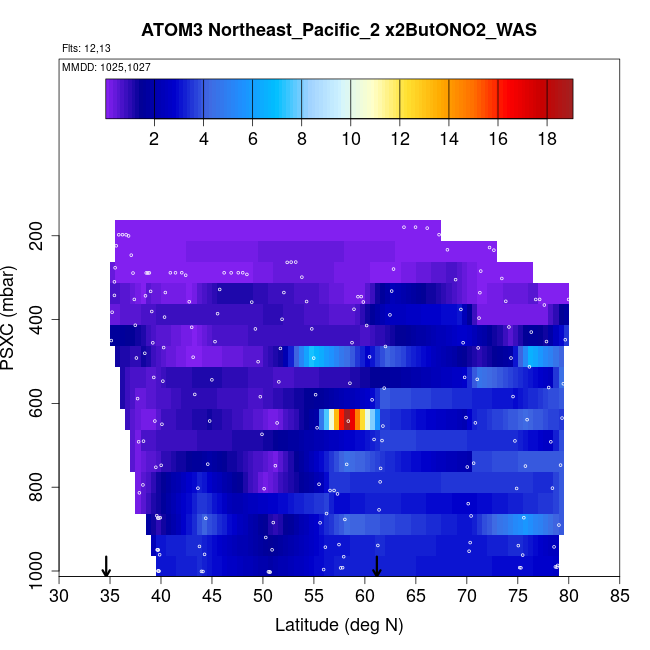 ATOM3 Northeast_Pacific_2 x2ButONO2_WAS

Flts: 12,13

MMDD: 1025,1027

2 4 6 8 10 12 14 16 18

PSXC (mbar)

200
400
600
800
1000

30 35 40 45 50 55 60 65 70 75 80 85

Latitude (deg N)